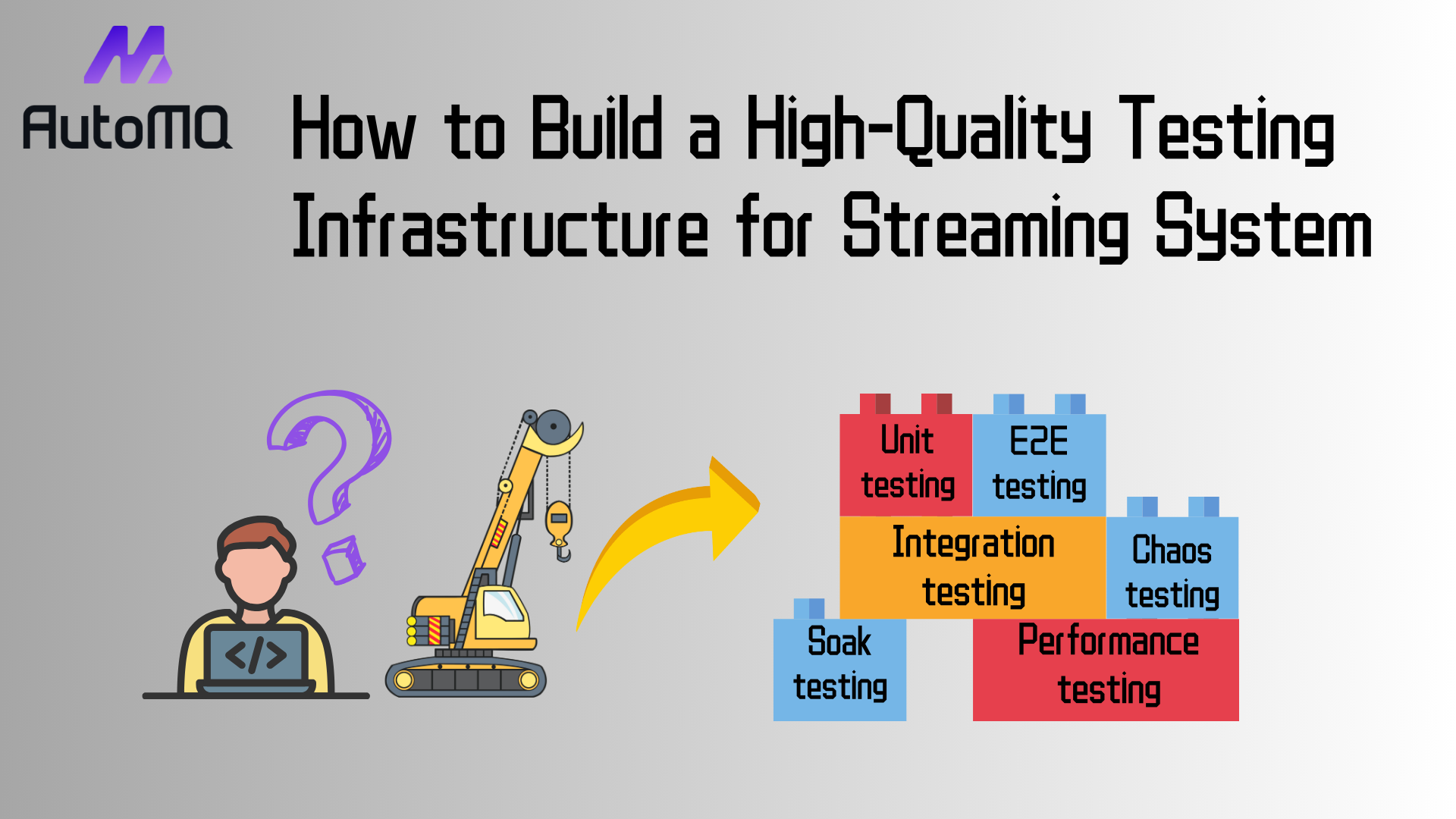 AutoMQ

How to Build a High-Quality Testing Infrastructure for Streaming System

</>

Unit testing

E2E testing

Integration testing

Chaos testing

Soak testing

Performance testing